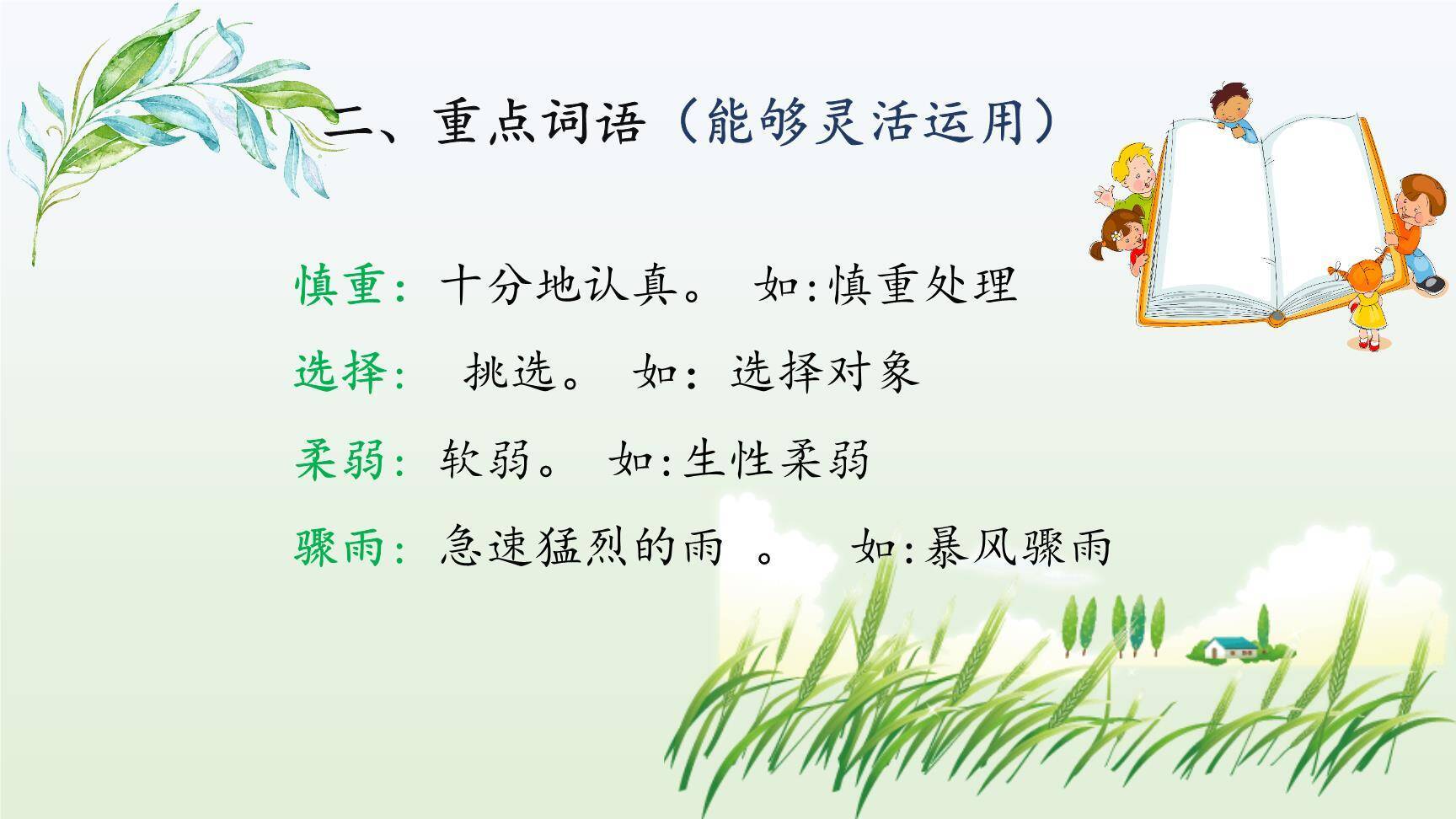 二、重点词语（能够灵活运用）

慎重：十分地认真。 如:慎重处理

选择： 挑选。 如：选择对象

柔弱：软弱。 如:生性柔弱

骤雨：急速猛烈的雨 。 如:暴风骤雨